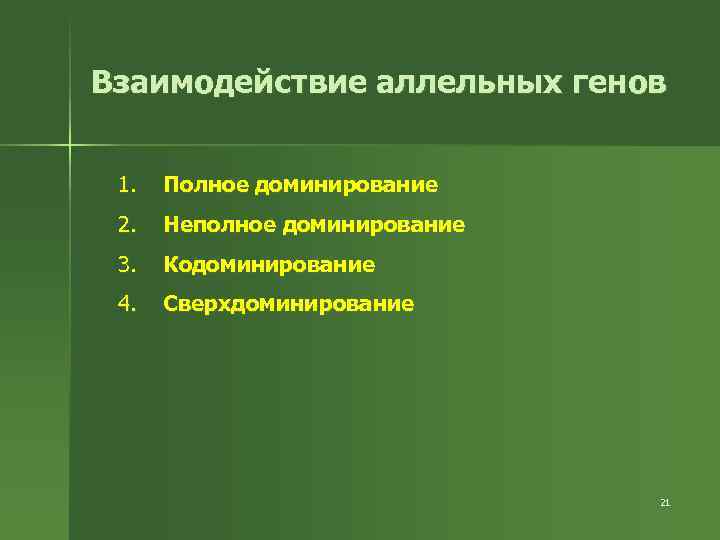 Взаимодействие аллельных генов

1. Полное доминирование
2. Неполное доминирование
3. Кодоминирование
4. Сверхдоминирование

21